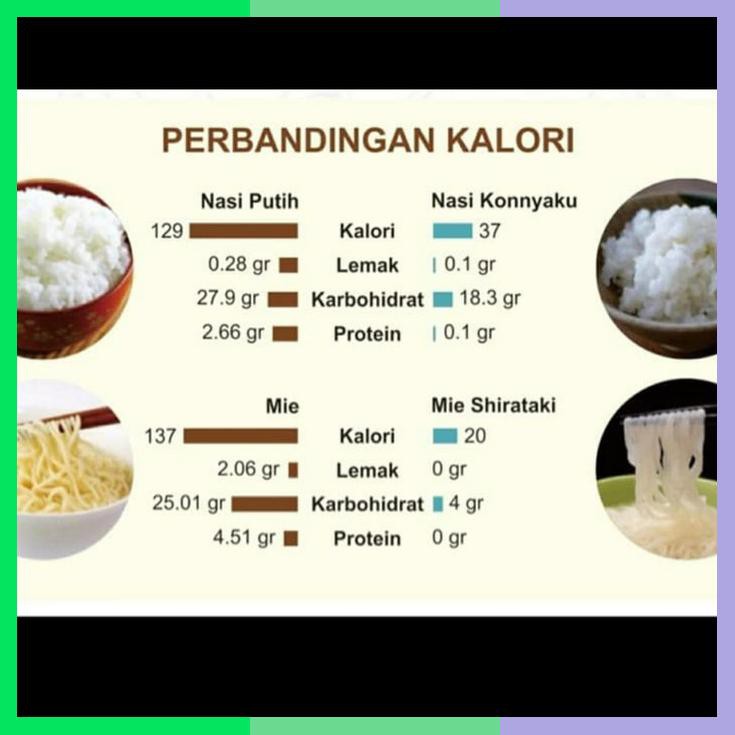 PERBANDINGAN KALORI

| Nasi Putih | | Nasi Konnyaku |
|---|---|---|
| 129 | Kalori | 37 |
| 0.28 gr | Lemak | 0.1 gr |
| 27.9 gr | Karbohidrat | 18.3 gr |
| 2.66 gr | Protein | 0.1 gr |

| Mie | | Mie Shirataki |
|---|---|---|
| 137 | Kalori | 20 |
| 2.06 gr | Lemak | 0 gr |
| 25.01 gr | Karbohidrat | 4 gr |
| 4.51 gr | Protein | 0 gr |